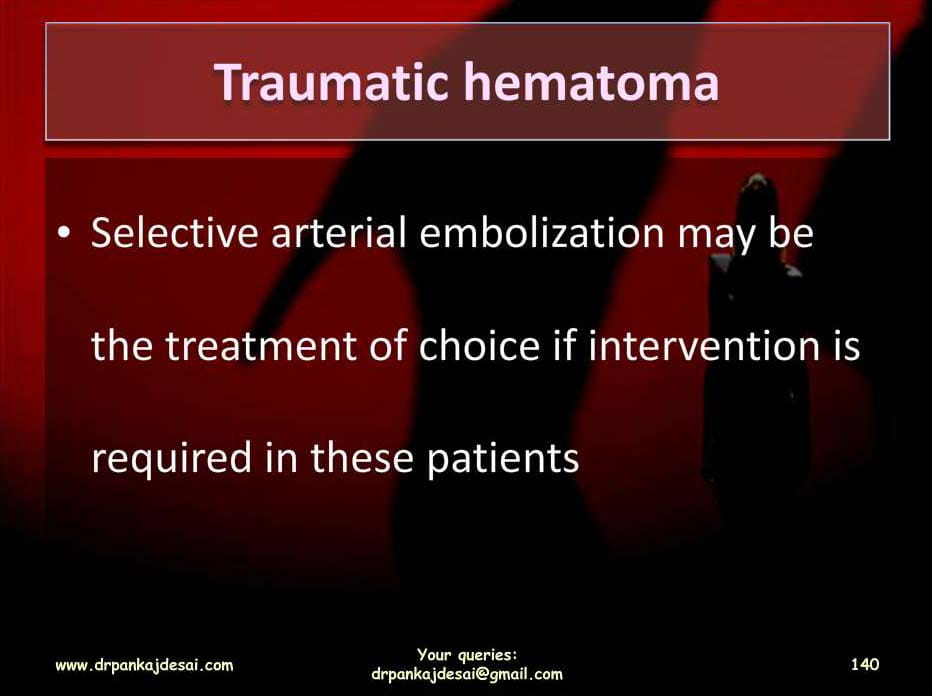 Traumatic hematoma

• Selective arterial embolization may be the treatment of choice if intervention is required in these patients

www.drpankajdesai.com

Your queries:
drpankajdesai@gmail.com

140